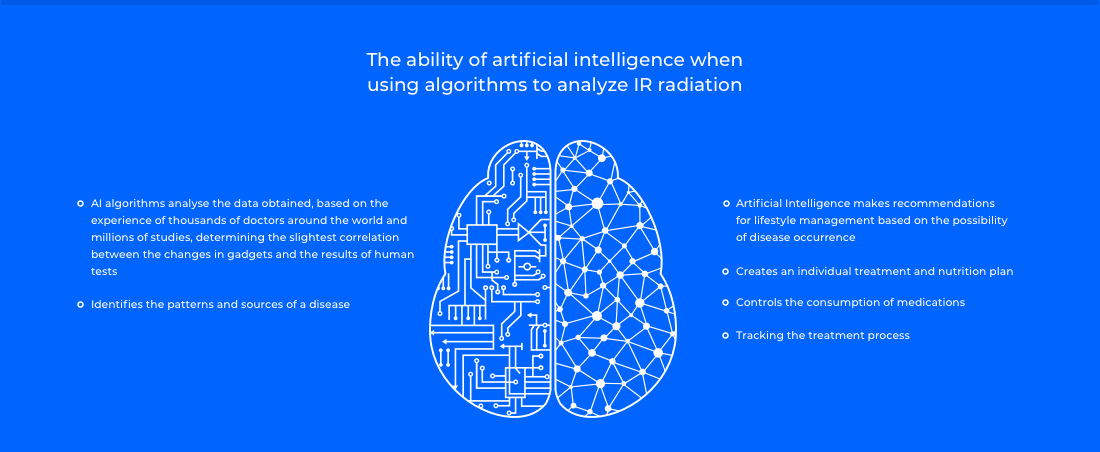 The ability of artificial intelligence when using algorithms to analyze IR radiation

AI algorithms analyse the data obtained, based on the experience of thousands of doctors around the world and millions of studies, determining the slightest correlation between the changes in gadgets and the results of human tests

Identifies the patterns and sources of a disease

Artificial Intelligence makes recommendations for lifestyle management based on the possibility of disease occurrence

Creates an individual treatment and nutrition plan

Controls the consumption of medications

Tracking the treatment process